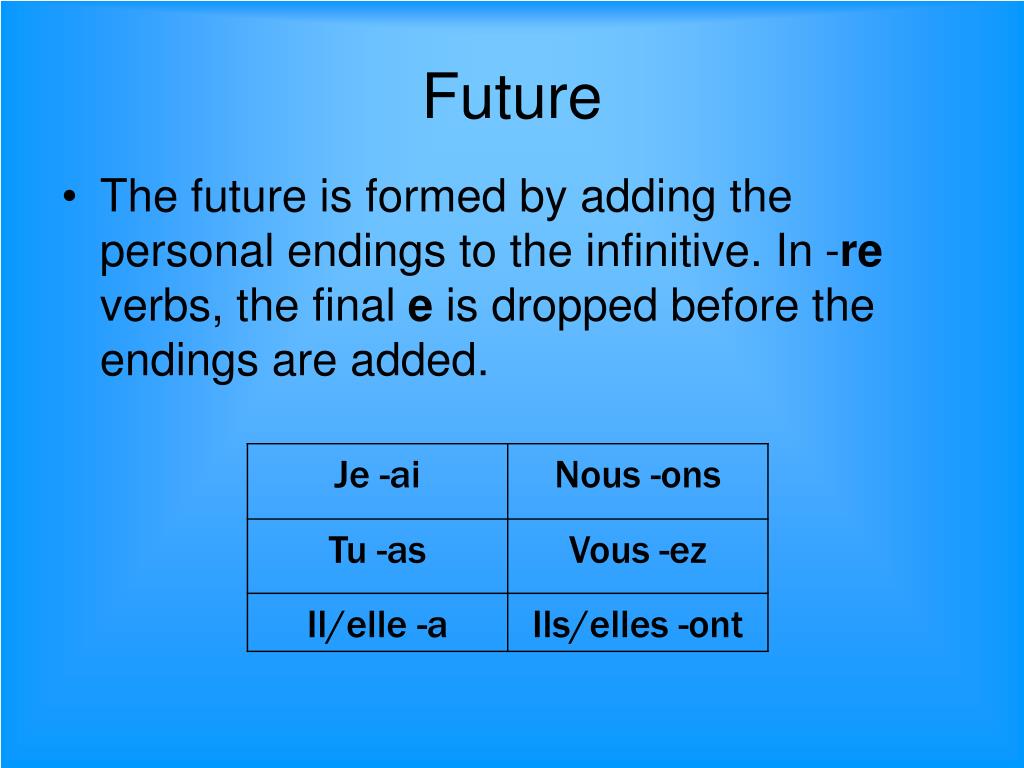 Future

• The future is formed by adding the personal endings to the infinitive. In -re verbs, the final e is dropped before the endings are added.

| Je -ai | Nous -ons |
|---|---|
| Tu -as | Vous -ez |
| Il/elle -a | Ils/elles -ont |